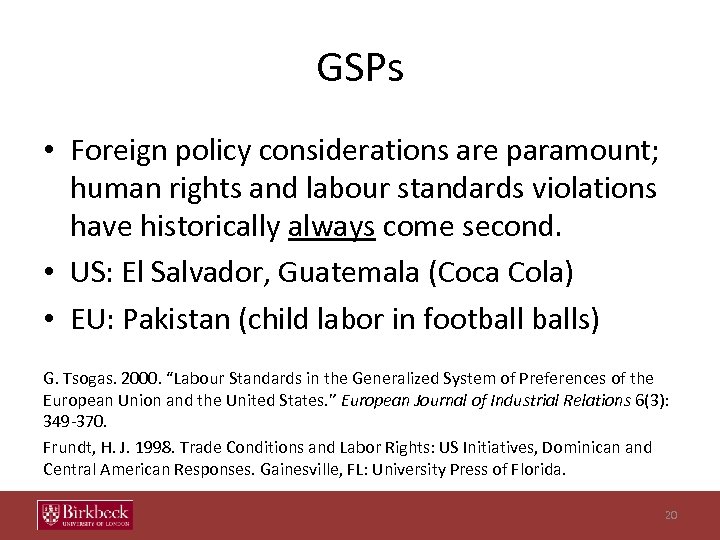 GSPs

• Foreign policy considerations are paramount; human rights and labour standards violations have historically always come second.

• US: El Salvador, Guatemala (Coca Cola)

• EU: Pakistan (child labor in football balls)

G. Tsogas. 2000. “Labour Standards in the Generalized System of Preferences of the European Union and the United States.” European Journal of Industrial Relations 6(3): 349-370.

Frundt, H. J. 1998. Trade Conditions and Labor Rights: US Initiatives, Dominican and Central American Responses. Gainesville, FL: University Press of Florida.

Birkbeck UNIVERSITY OF LONDON

20